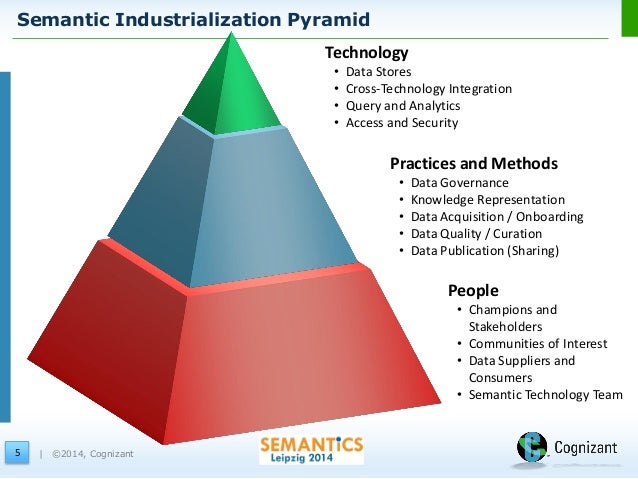 Semantic Industrialization Pyramid

Technology
• Data Stores
• Cross-Technology Integration
• Query and Analytics
• Access and Security

Practices and Methods
• Data Governance
• Knowledge Representation
• Data Acquisition / Onboarding
• Data Quality / Curation
• Data Publication (Sharing)

People
• Champions and Stakeholders
• Communities of Interest
• Data Suppliers and Consumers
• Semantic Technology Team

5 | ©2014, Cognizant

SEMANTiCS
Leipzig 2014

Cognizant